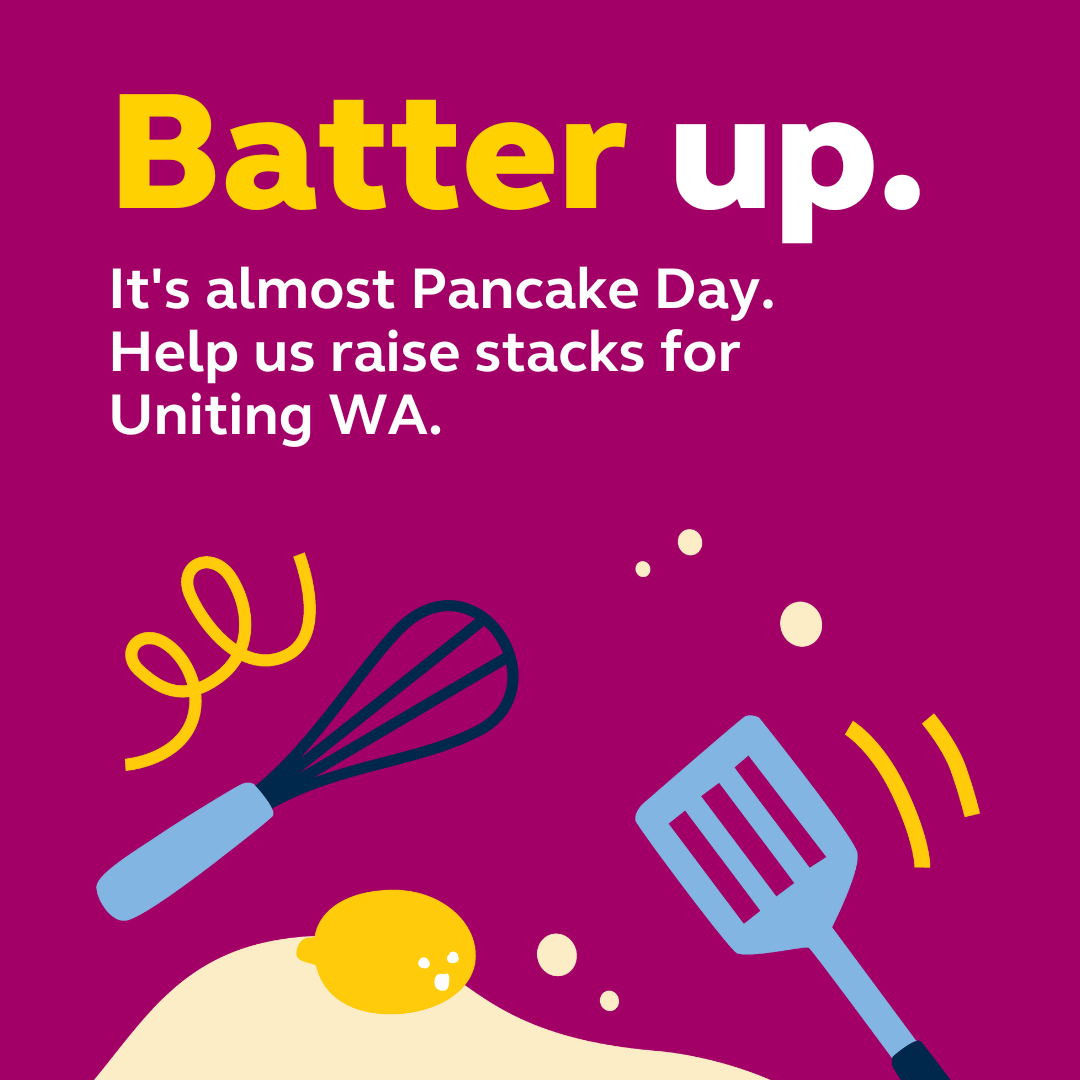 Batter up.

It's almost Pancake Day. Help us raise stacks for Uniting WA.